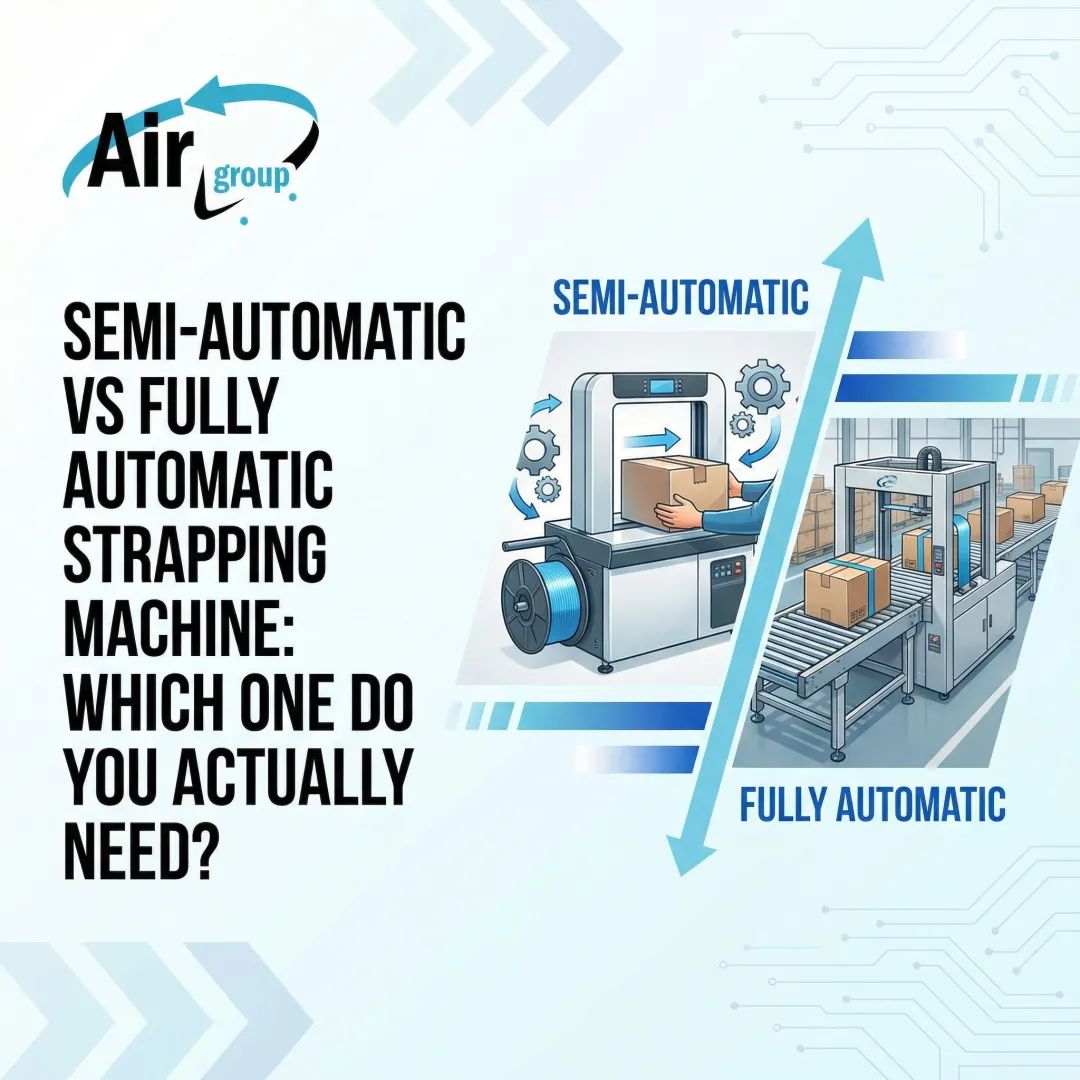 Air group

SEMI-AUTOMATIC VS FULLY AUTOMATIC STRAPPING MACHINE: WHICH ONE DO YOU ACTUALLY NEED?

SEMI-AUTOMATIC

FULLY AUTOMATIC